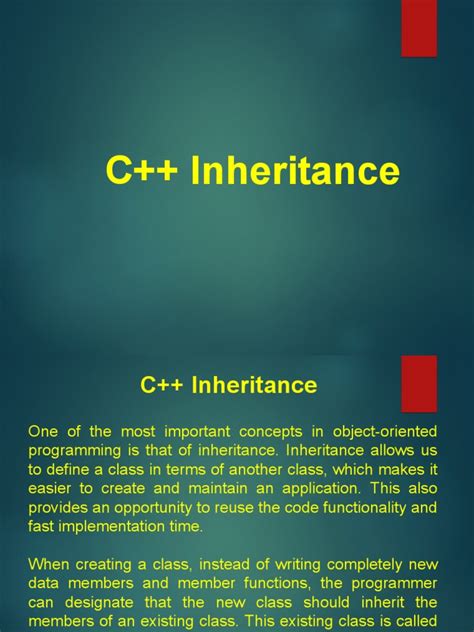 C++ Inheritance

C++ Inheritance

One of the most important concepts in object-oriented programming is that of inheritance. Inheritance allows us to define a class in terms of another class, which makes it easier to create and maintain an application. This also provides an opportunity to reuse the code functionality and fast implementation time.

When creating a class, instead of writing completely new data members and member functions, the programmer can designate that the new class should inherit the members of an existing class. This existing class is called